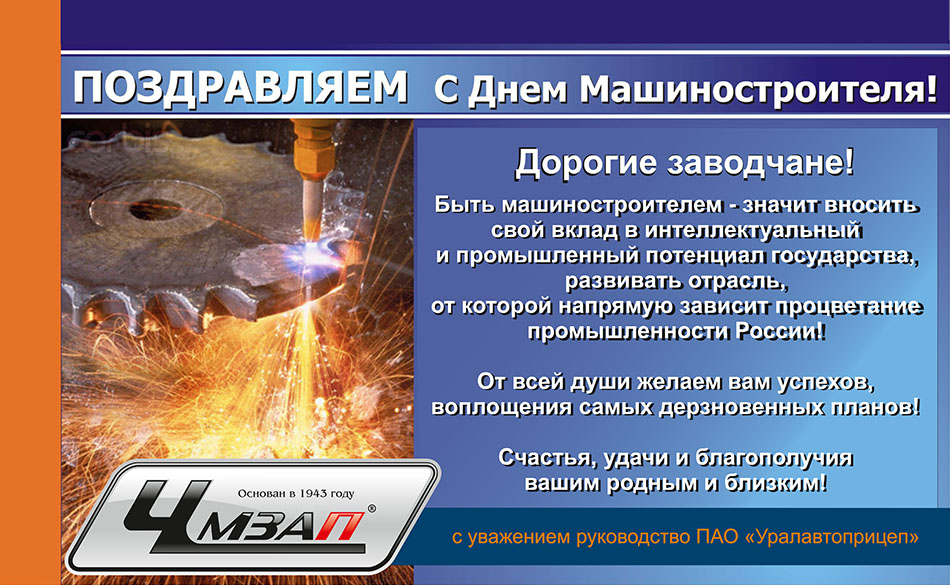 ПОЗДРАВЛЯЕМ С Днем Машиностроителя!

Дорогие заводчане!

Быть машиностроителем - значит вносить свой вклад в интеллектуальный и промышленный потенциал государства, развивать отрасль, от которой напрямую зависит процветание промышленности России!

От всей души желаем вам успехов, воплощения самых дерзновенных планов!

Счастья, удачи и благополучия вашим родным и близким!

Основан в 1943 году

ЧМЗАП®

с уважением руководство ПАО «Уралавтоприцеп»